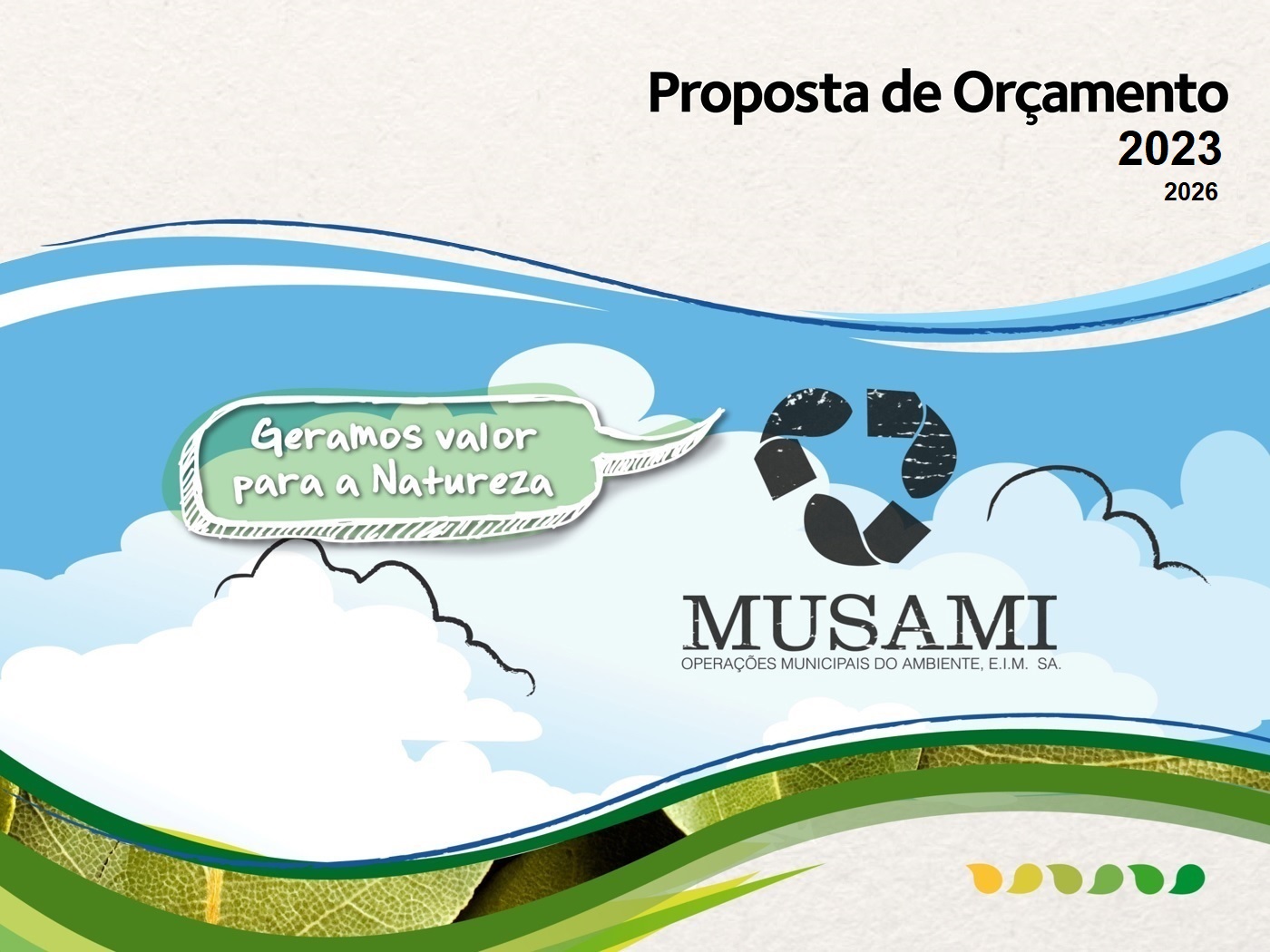 Proposta de Orçamento
2023
2026

Geramos valor para a Natureza

MUSAMI
OPERAÇÕES MUNICIPAIS DO AMBIENTE, E.I.M. SA.